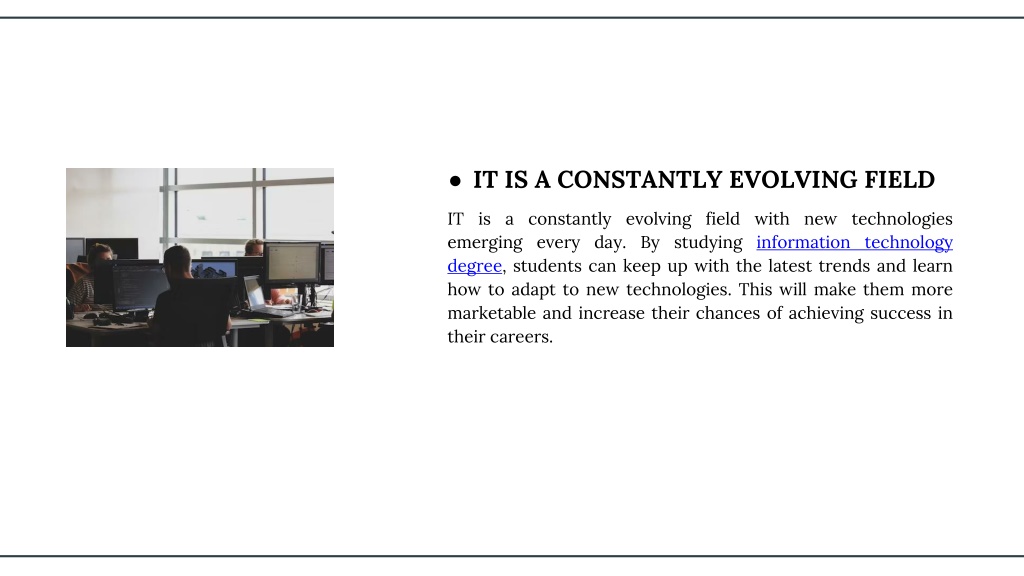 ● IT IS A CONSTANTLY EVOLVING FIELD

IT is a constantly evolving field with new technologies emerging every day. By studying information technology degree, students can keep up with the latest trends and learn how to adapt to new technologies. This will make them more marketable and increase their chances of achieving success in their careers.